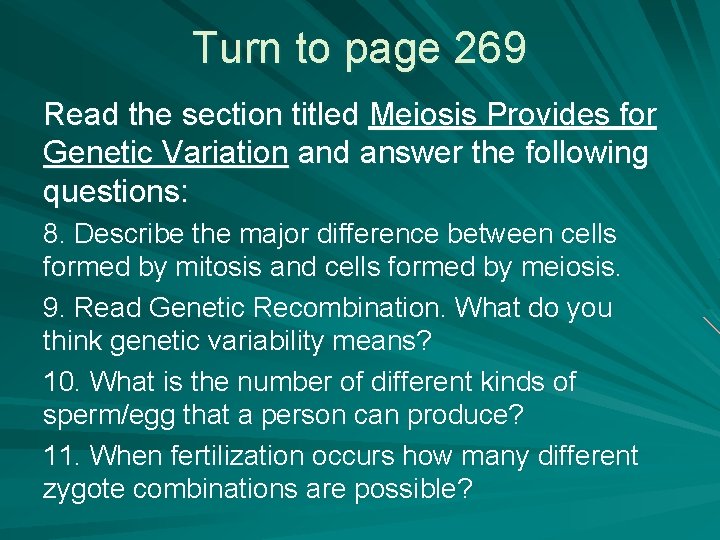 Turn to page 269

Read the section titled Meiosis Provides for Genetic Variation and answer the following questions:

8. Describe the major difference between cells formed by mitosis and cells formed by meiosis.

9. Read Genetic Recombination. What do you think genetic variability means?

10. What is the number of different kinds of sperm/egg that a person can produce?

11. When fertilization occurs how many different zygote combinations are possible?